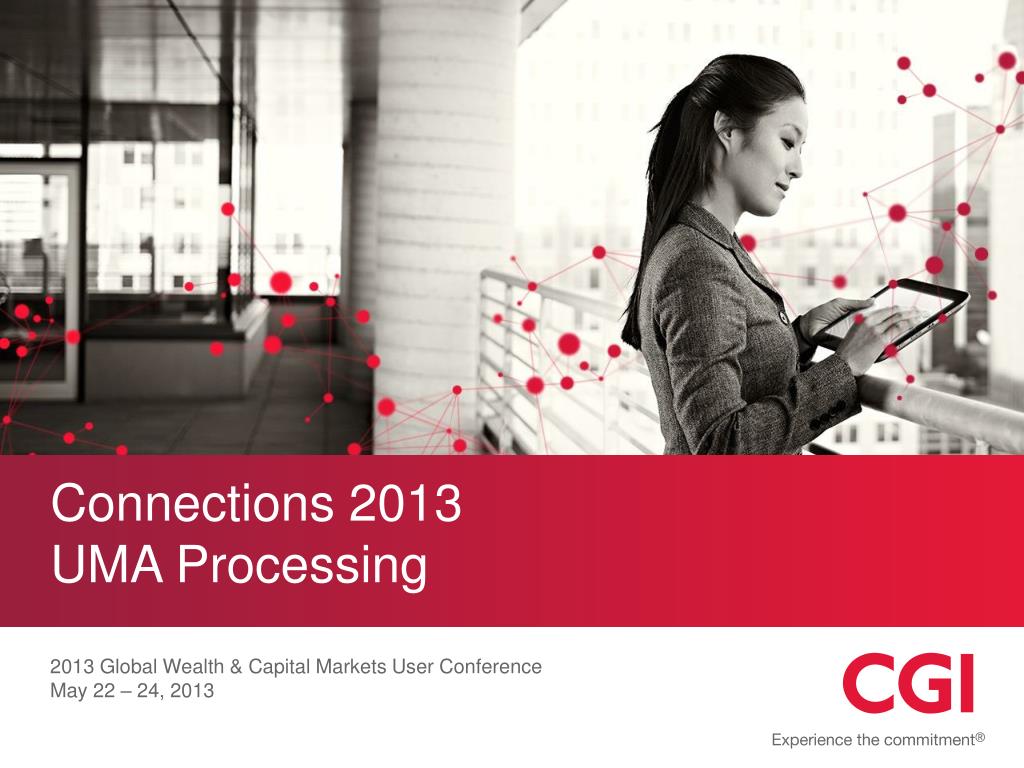 Connections 2013
UMA Processing

2013 Global Wealth & Capital Markets User Conference
May 22 – 24, 2013

CGI

Experience the commitment®